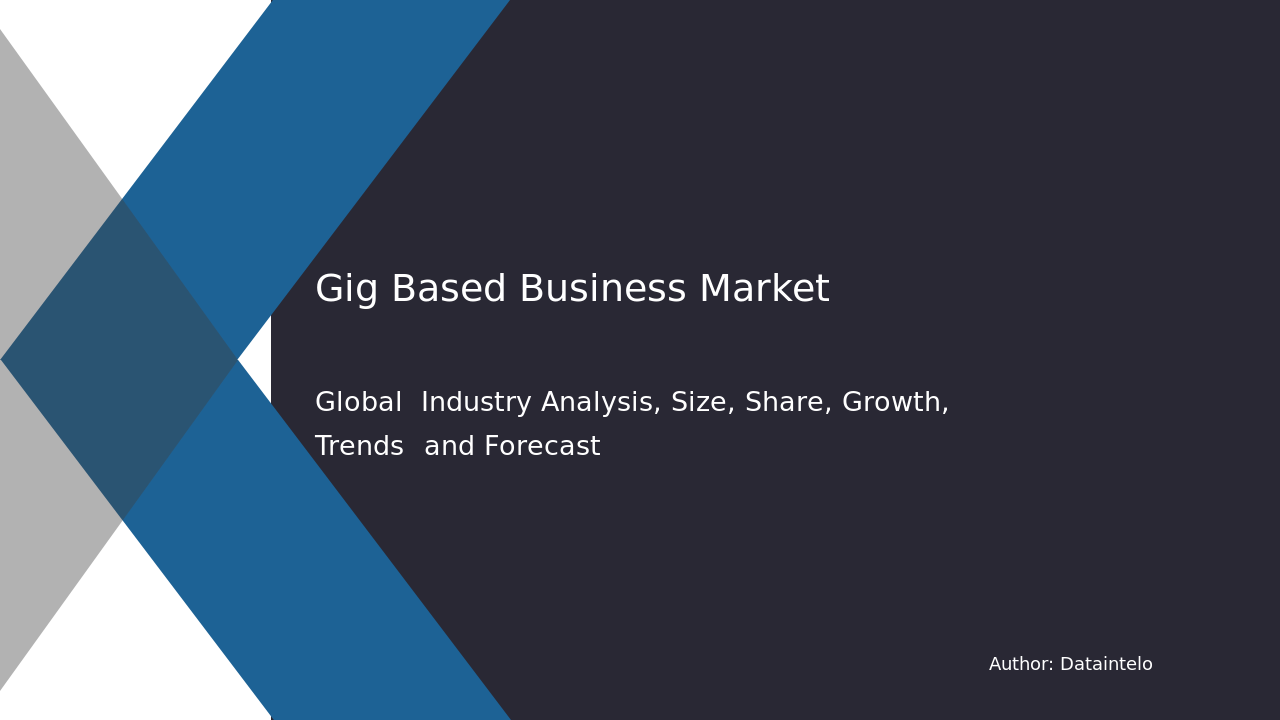 Gig Based Business Market

Global Industry Analysis, Size, Share, Growth, Trends and Forecast

Author: Dataintelo